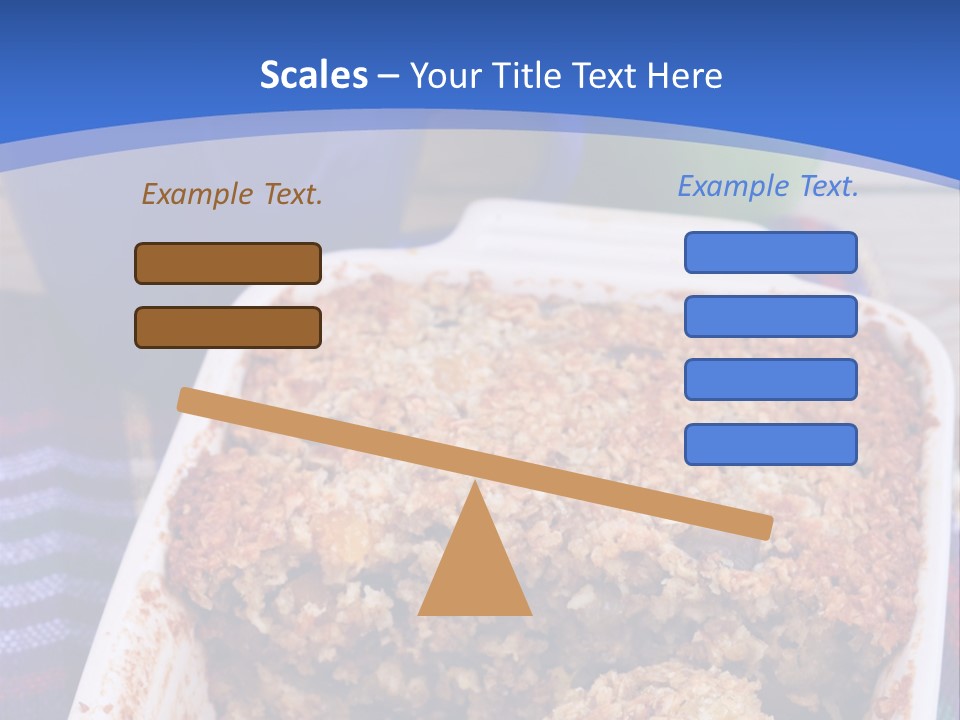 Scales – Your Title Text Here

Example Text.

Example Text.